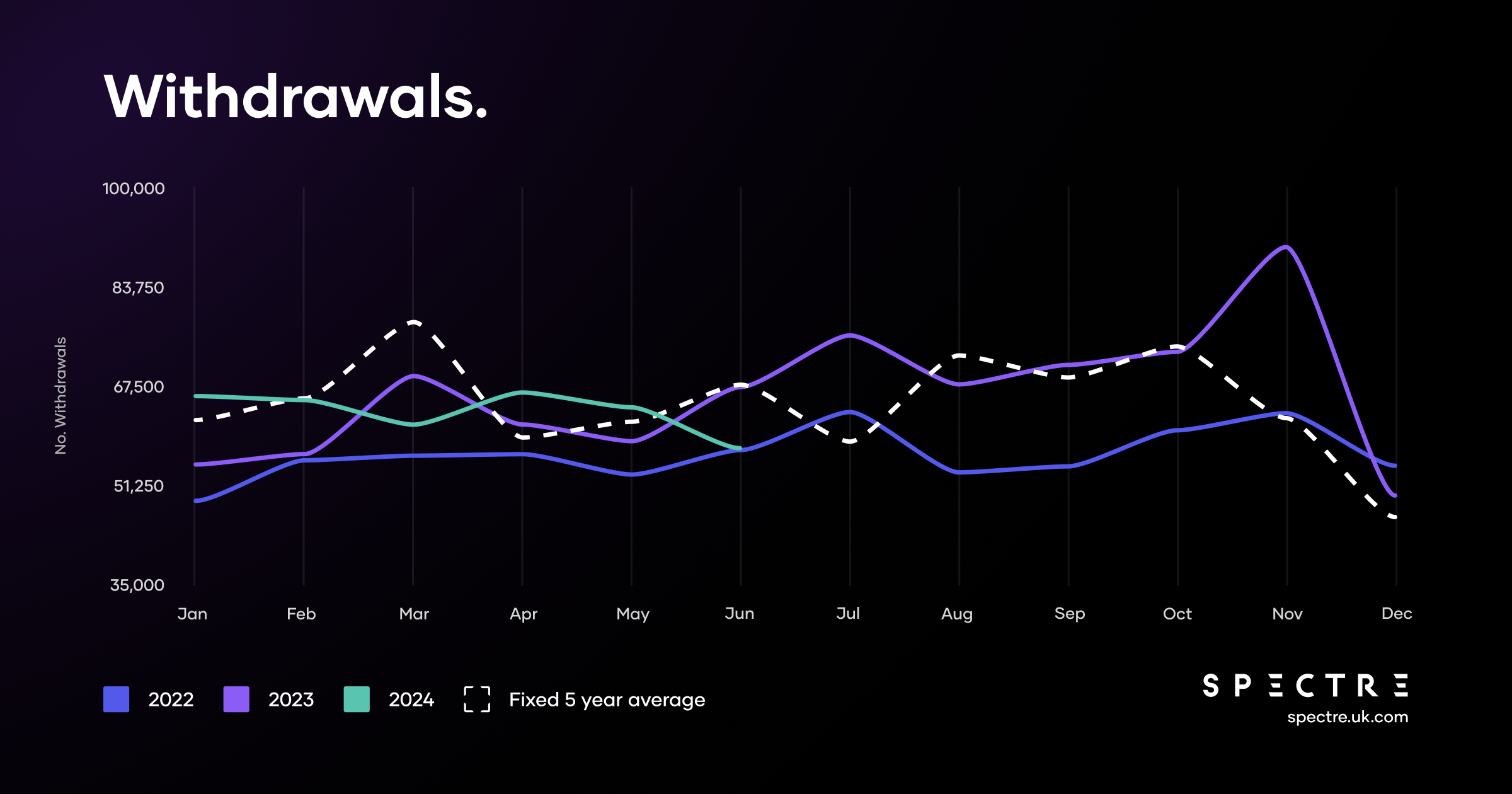 Withdrawals.

No. Withdrawals

100,000
83,750
67,500
51,250
35,000

Jan Feb Mar Apr May Jun Jul Aug Sep Oct Nov Dec

2022 2023 2024 Fixed 5 year average

SPECTRE
spectre.uk.com